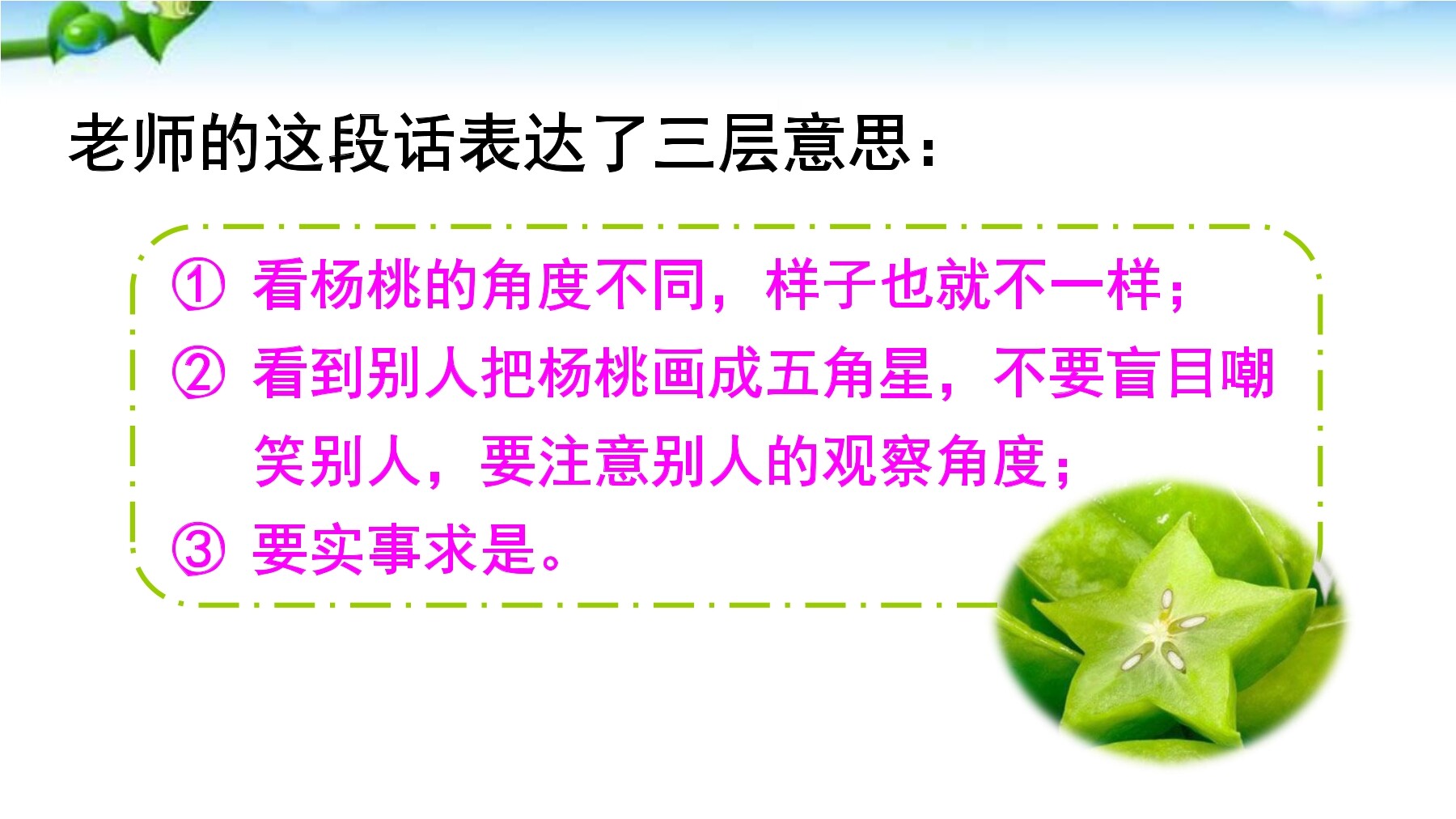 老师的这段话表达了三层意思：

① 看杨桃的角度不同，样子也就不一样；
② 看到别人把杨桃画成五角星，不要盲目嘲笑别人，要注意别人的观察角度；
③ 要实事求是。